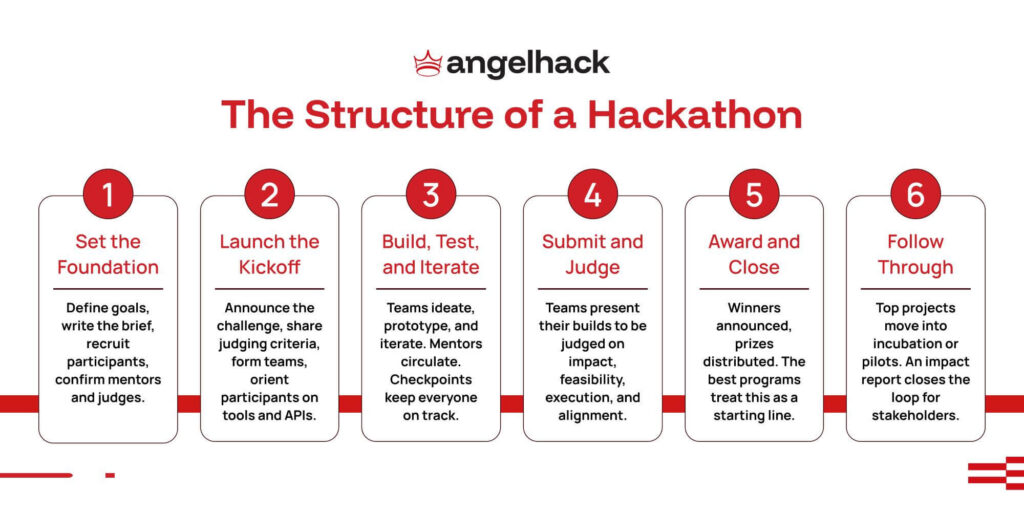 angelhack

The Structure of a Hackathon

1

Set the Foundation

Define goals, write the brief, recruit participants, confirm mentors and judges.

2

Launch the Kickoff

Announce the challenge, share judging criteria, form teams, orient participants on tools and APIs.

3

Build, Test, and Iterate

Teams ideate, prototype, and iterate. Mentors circulate. Checkpoints keep everyone on track.

4

Submit and Judge

Teams present their builds to be judged on impact, feasibility, execution, and alignment.

5

Award and Close

Winners announced, prizes distributed. The best programs treat this as a starting line.

6

Follow Through

Top projects move into incubation or pilots. An impact report closes the loop for stakeholders.